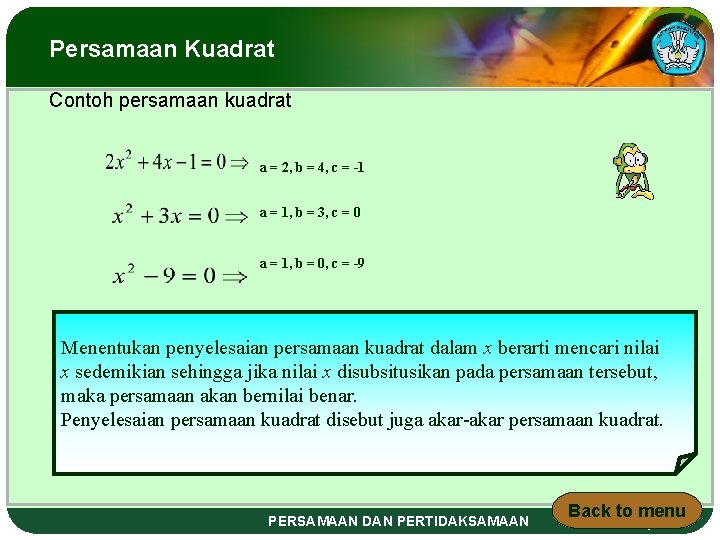 Persamaan Kuadrat

Contoh persamaan kuadrat

$2x^2 + 4x - 1 = 0 \Rightarrow$ a = 2, b = 4, c = -1

$x^2 + 3x = 0 \Rightarrow$ a = 1, b = 3, c = 0

$x^2 - 9 = 0 \Rightarrow$ a = 1, b = 0, c = -9

Menentukan penyelesaian persamaan kuadrat dalam $x$ berarti mencari nilai $x$ sedemikian sehingga jika nilai $x$ disubsitusikan pada persamaan tersebut, maka persamaan akan bernilai benar.
Penyelesaian persamaan kuadrat disebut juga akar-akar persamaan kuadrat.

Back to menu

PERSAMAAN DAN PERTIDAKSAMAAN